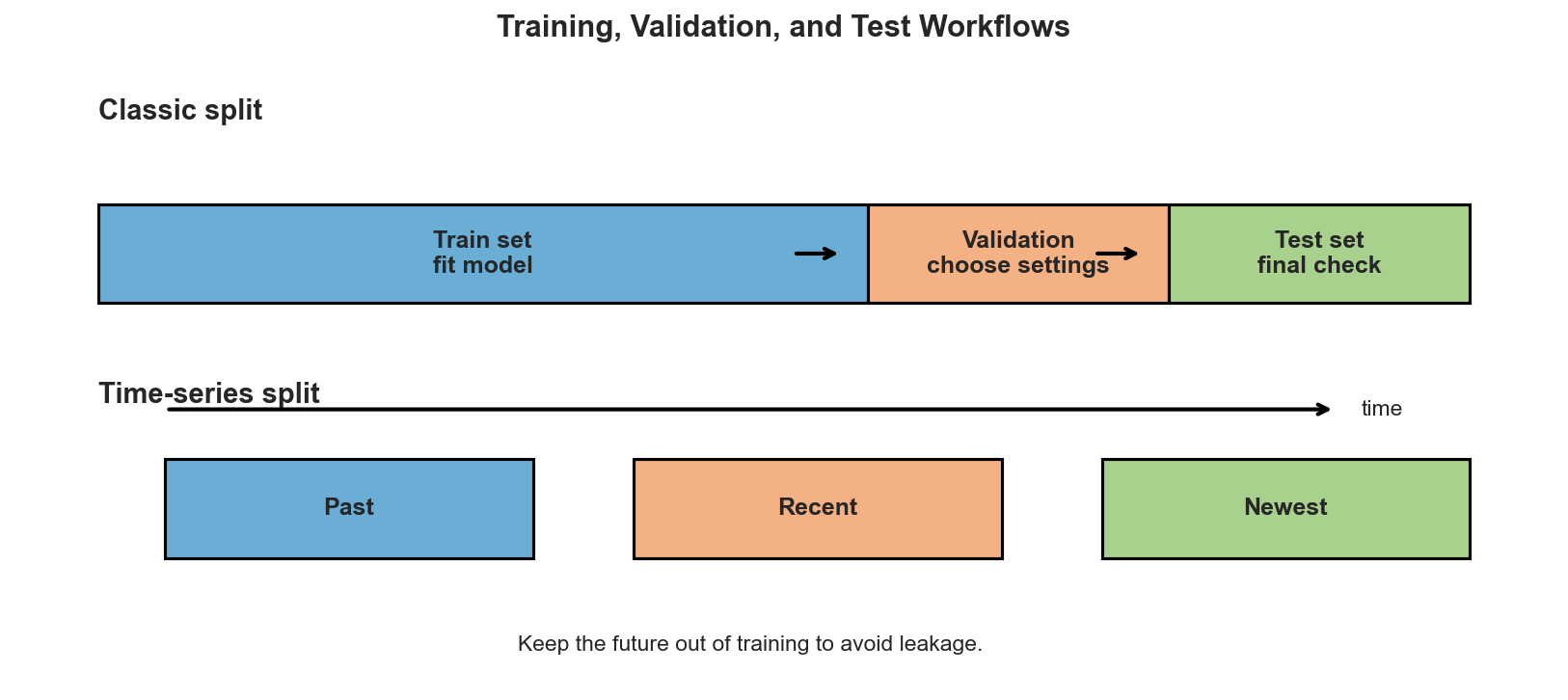 Training, Validation, and Test Workflows

Classic split

Train set
fit model

Validation
choose settings

Test set
final check

Time-series split

time

Past

Recent

Newest

Keep the future out of training to avoid leakage.